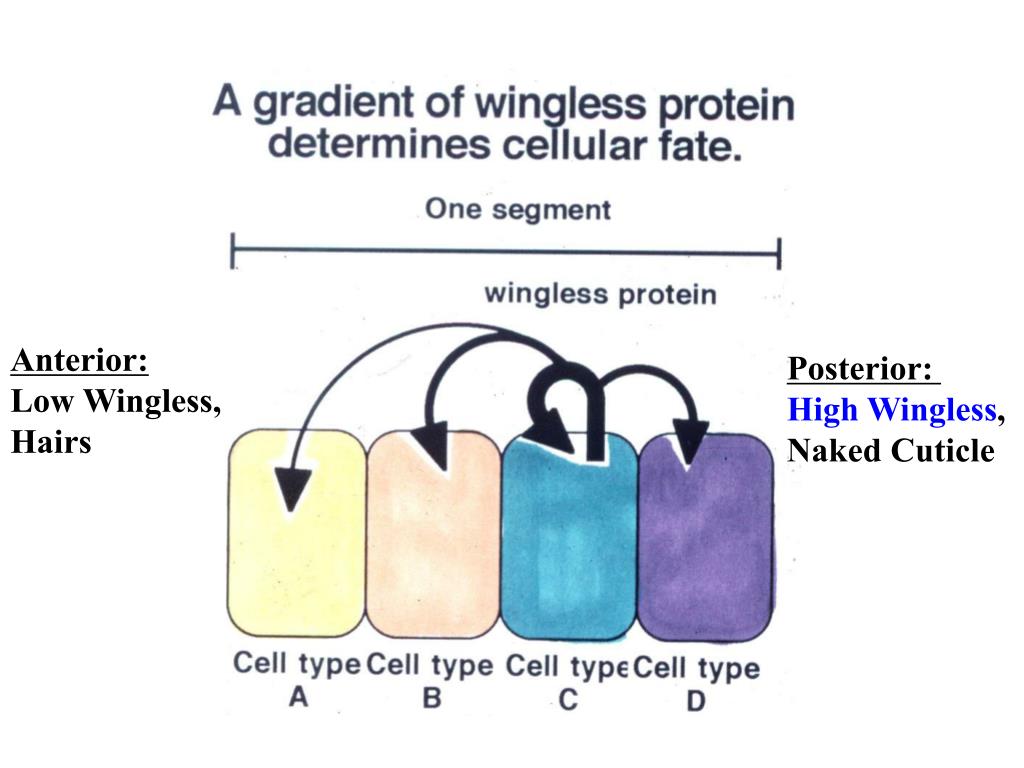 A gradient of wingless protein determines cellular fate.

One segment

wingless protein

Anterior:
Low Wingless,
Hairs

Posterior:
High Wingless,
Naked Cuticle

Cell type A

Cell type B

Cell type C

Cell type D